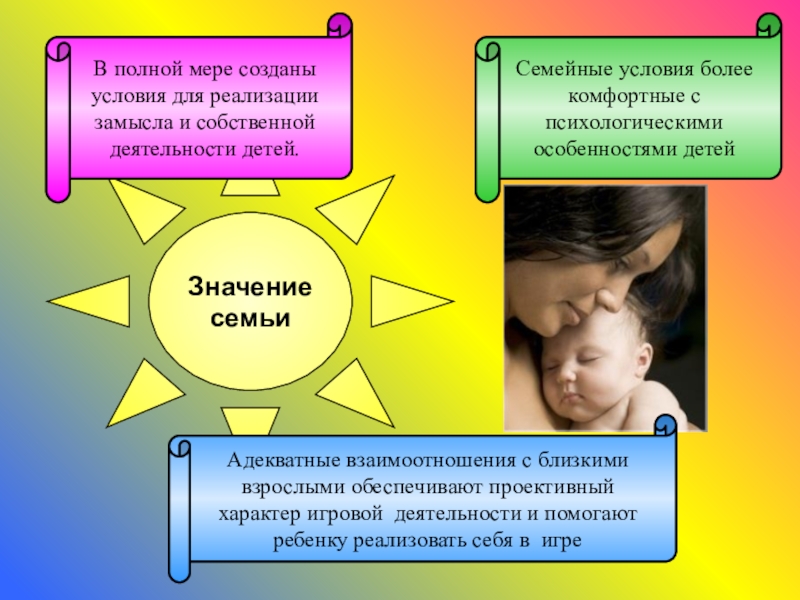 В полной мере созданы условия для реализации замысла и собственной деятельности детей.

Семейные условия более комфортные с психологическими особенностями детей

Значение семьи

Адекватные взаимоотношения с близкими взрослыми обеспечивают проективный характер игровой деятельности и помогают ребенку реализовать себя в игре